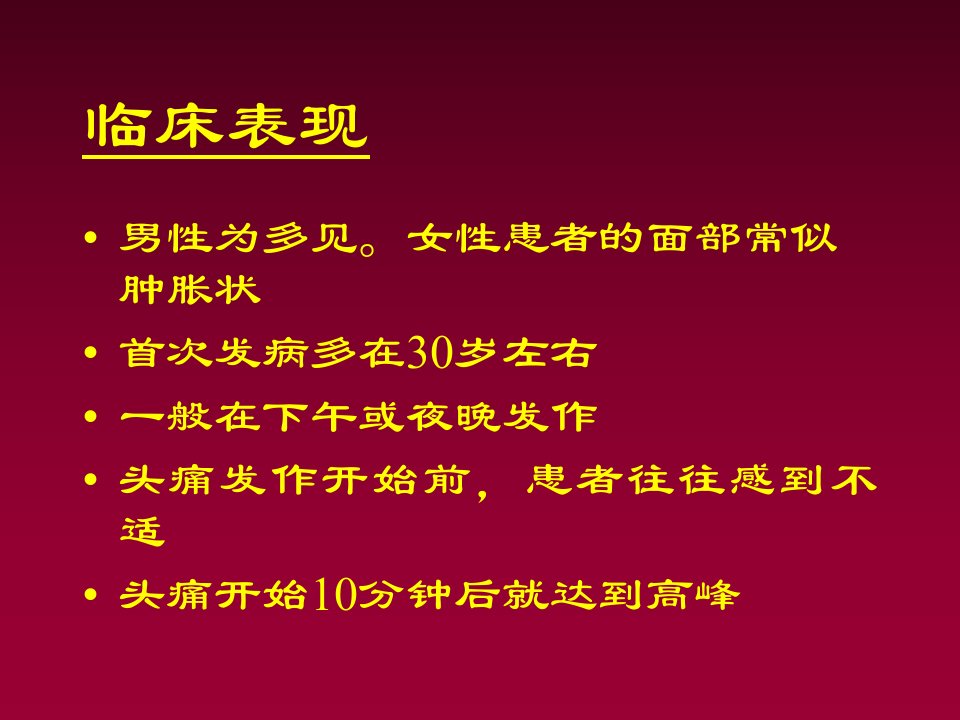 临床表现

• 男性为多见。女性患者的面部常似肿胀状
• 首次发病多在30岁左右
• 一般在下午或夜晚发作
• 头痛发作开始前，患者往往感到不适
• 头痛开始10分钟后就达到高峰